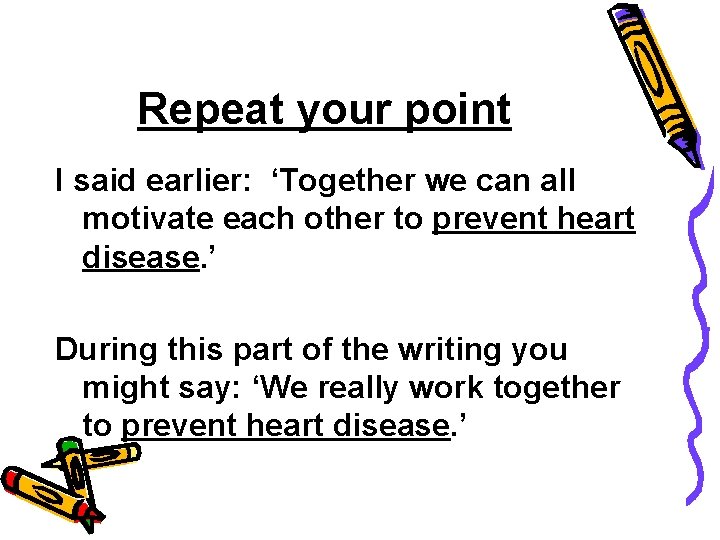 Repeat your point

I said earlier: ‘Together we can all motivate each other to prevent heart disease.’

During this part of the writing you might say: ‘We really work together to prevent heart disease.’